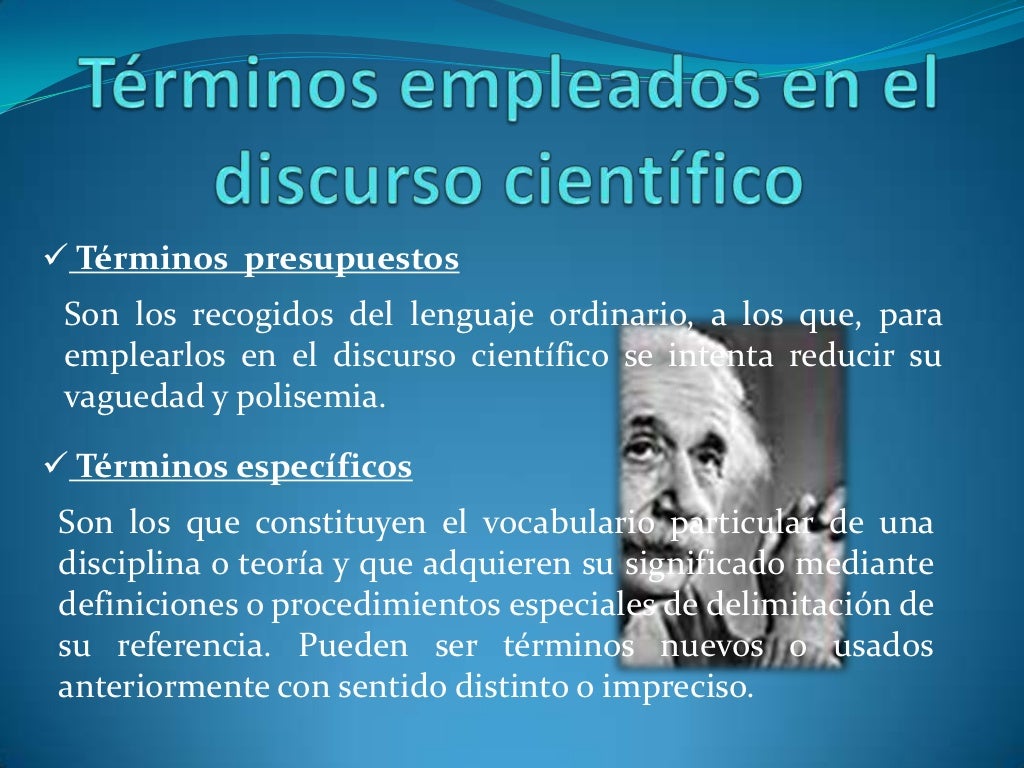 Términos empleados en el discurso científico

✓ Términos presupuestos

Son los recogidos del lenguaje ordinario, a los que, para emplearlos en el discurso científico se intenta reducir su vaguedad y polisemia.

✓ Términos específicos

Son los que constituyen el vocabulario particular de una disciplina o teoría y que adquieren su significado mediante definiciones o procedimientos especiales de delimitación de su referencia. Pueden ser términos nuevos o usados anteriormente con sentido distinto o impreciso.